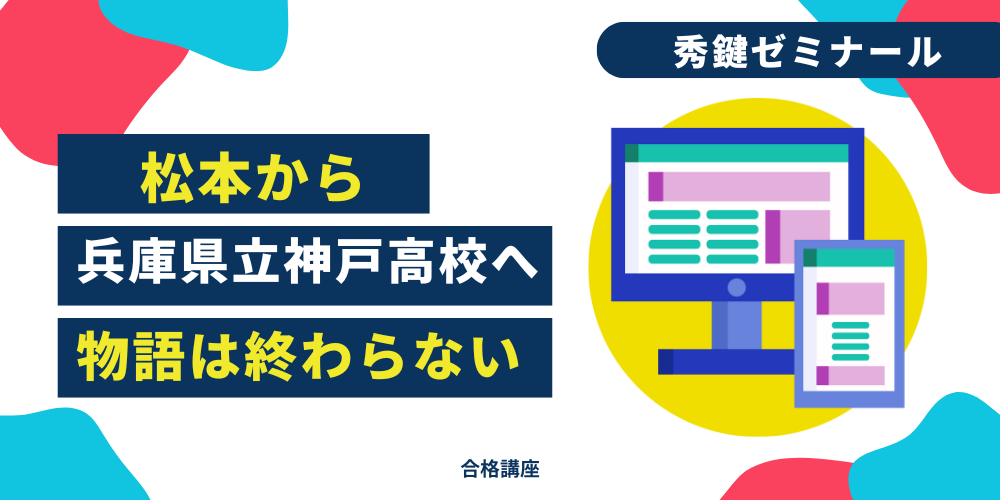 秀鍵ゼミナール

松本から
兵庫県立神戸高校へ
物語は終わらない

合格講座